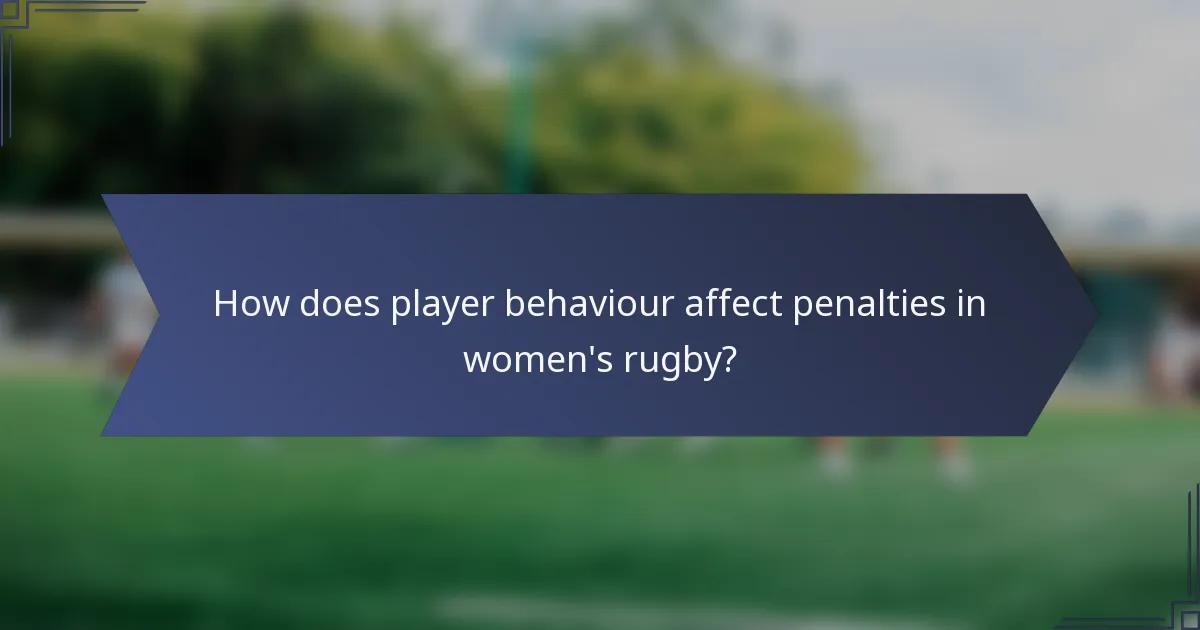 How does player behaviour affect penalties in women's rugby?